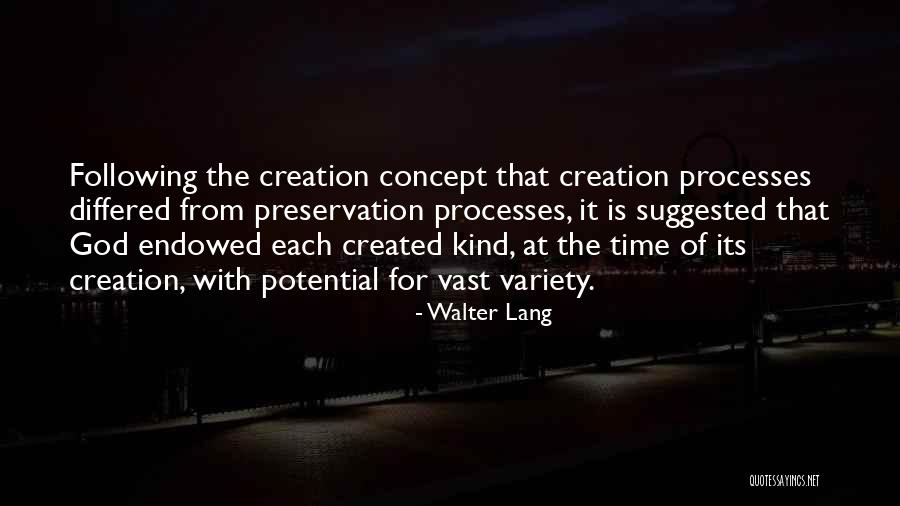 Following the creation concept that creation processes differed from preservation processes, it is suggested that God endowed each created kind, at the time of its creation, with potential for vast variety.

- Walter Lang

QUOTESSAYINGS.NET